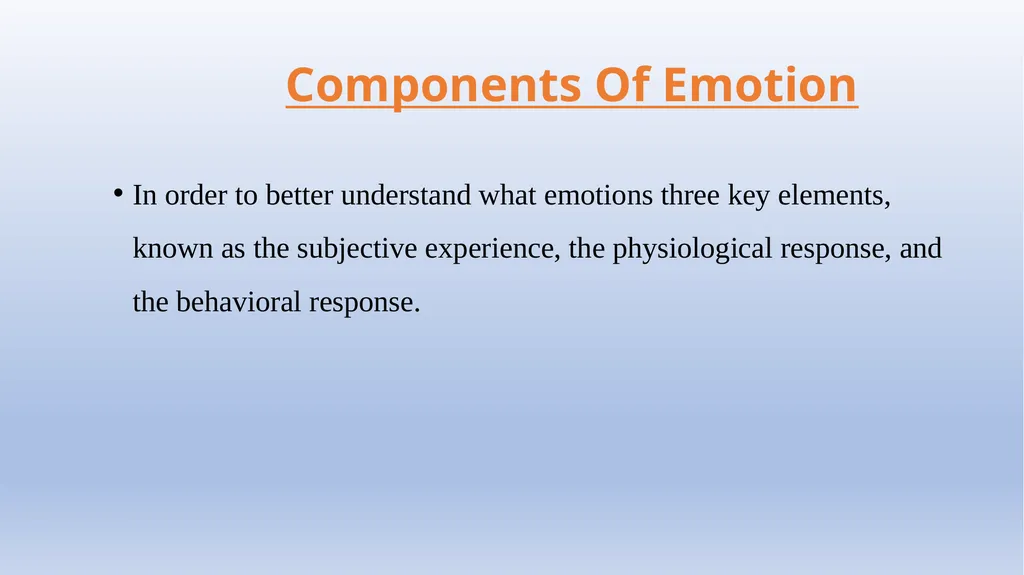 Components Of Emotion

• In order to better understand what emotions three key elements, known as the subjective experience, the physiological response, and the behavioral response.